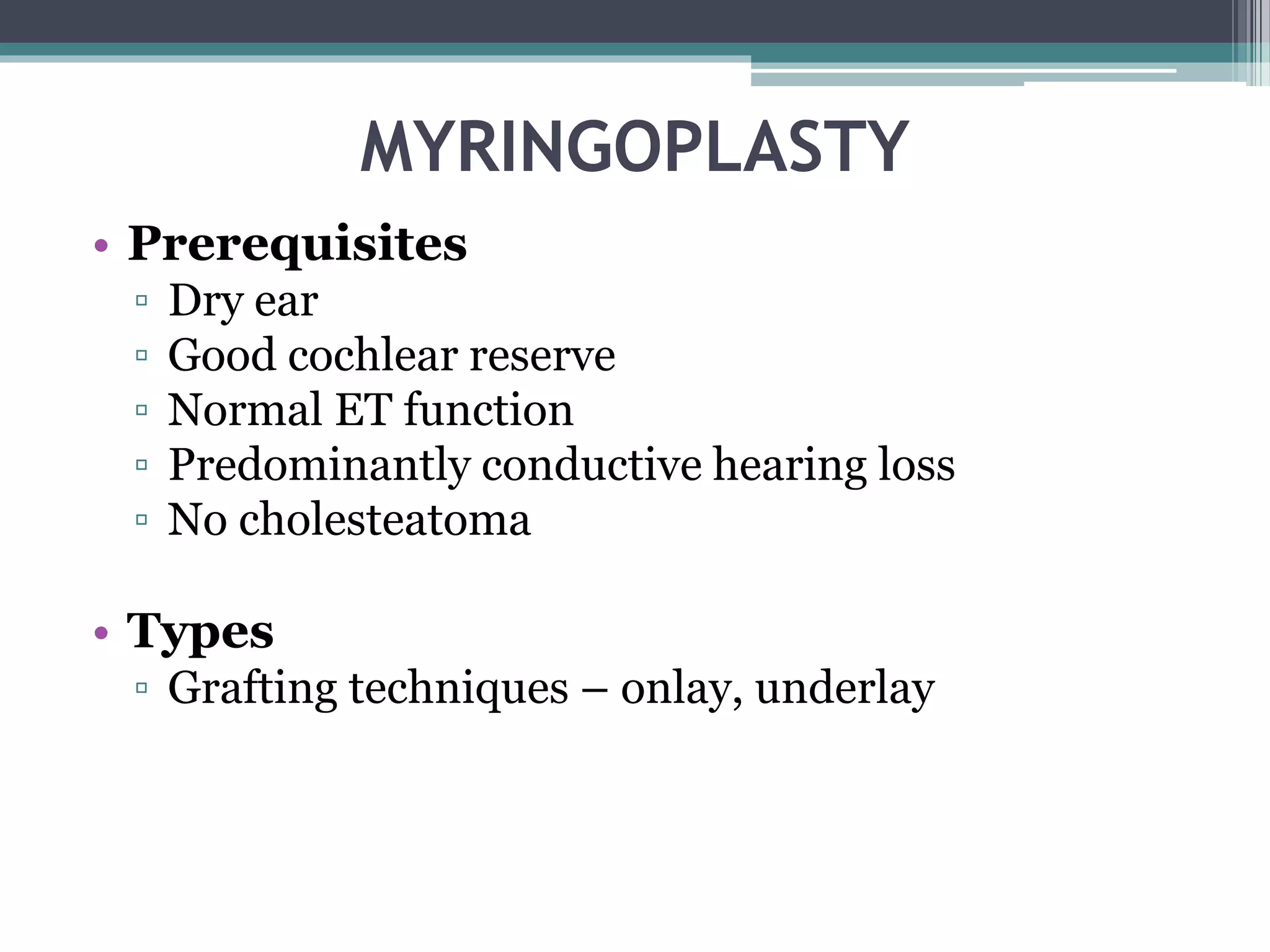 MYRINGOPLASTY

• Prerequisites
▫ Dry ear
▫ Good cochlear reserve
▫ Normal ET function
▫ Predominantly conductive hearing loss
▫ No cholesteatoma

• Types
▫ Grafting techniques – onlay, underlay